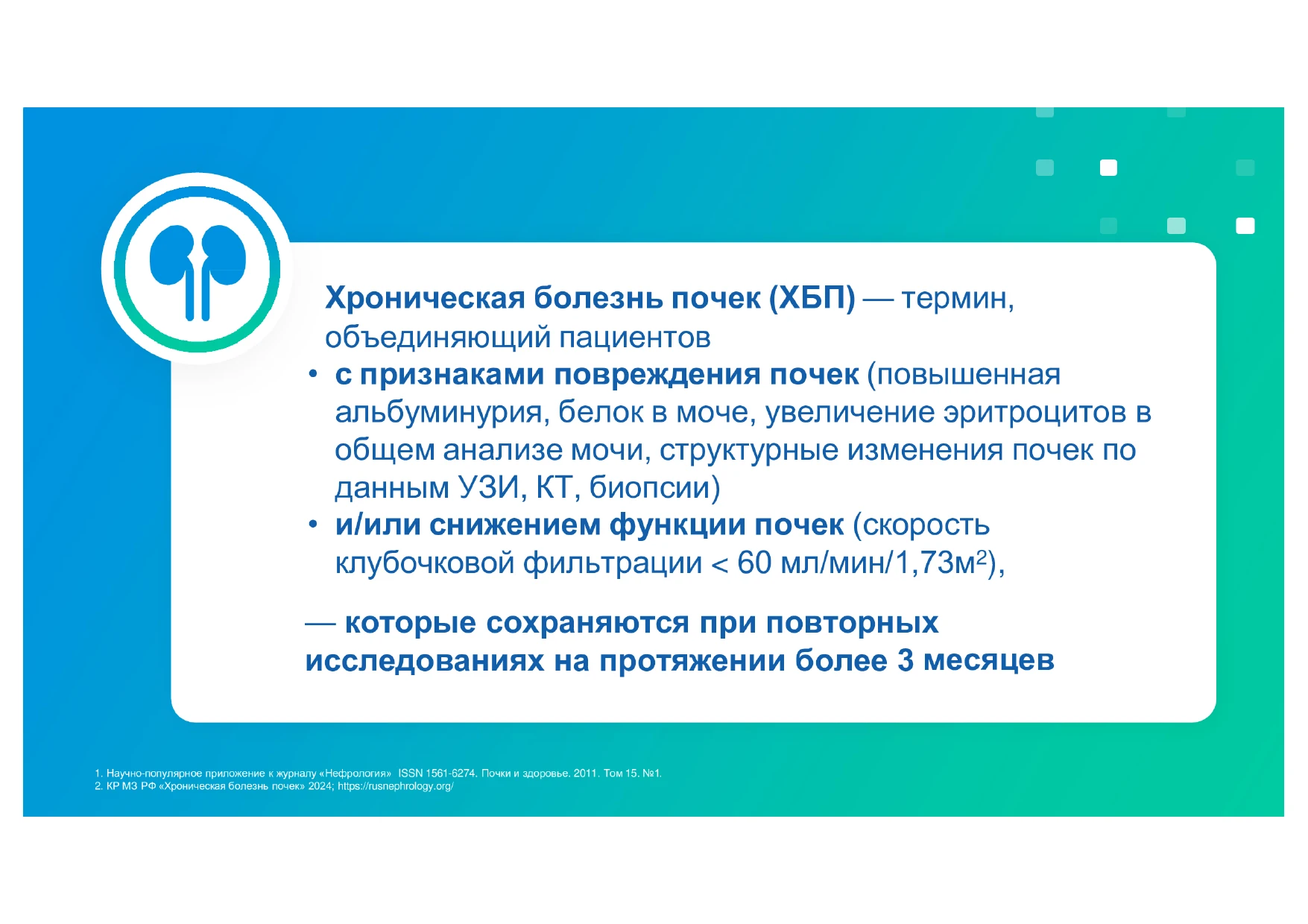 Хроническая болезнь почек (ХБП) — термин, объединяющий пациентов

• с признаками повреждения почек (повышенная альбуминурия, белок в моче, увеличение эритроцитов в общем анализе мочи, структурные изменения почек по данным УЗИ, КТ, биопсии)
• и/или снижением функции почек (скорость клубочковой фильтрации < 60 мл/мин/1,73м$^2$),

— которые сохраняются при повторных исследованиях на протяжении более 3 месяцев

1. Научно-популярное приложение к журналу «Нефрология» ISSN 1561-6274. Почки и здоровье. 2011. Том 15. №1.
2. КР МЗ РФ «Хроническая болезнь почек» 2024; https://rusnephrology.org/